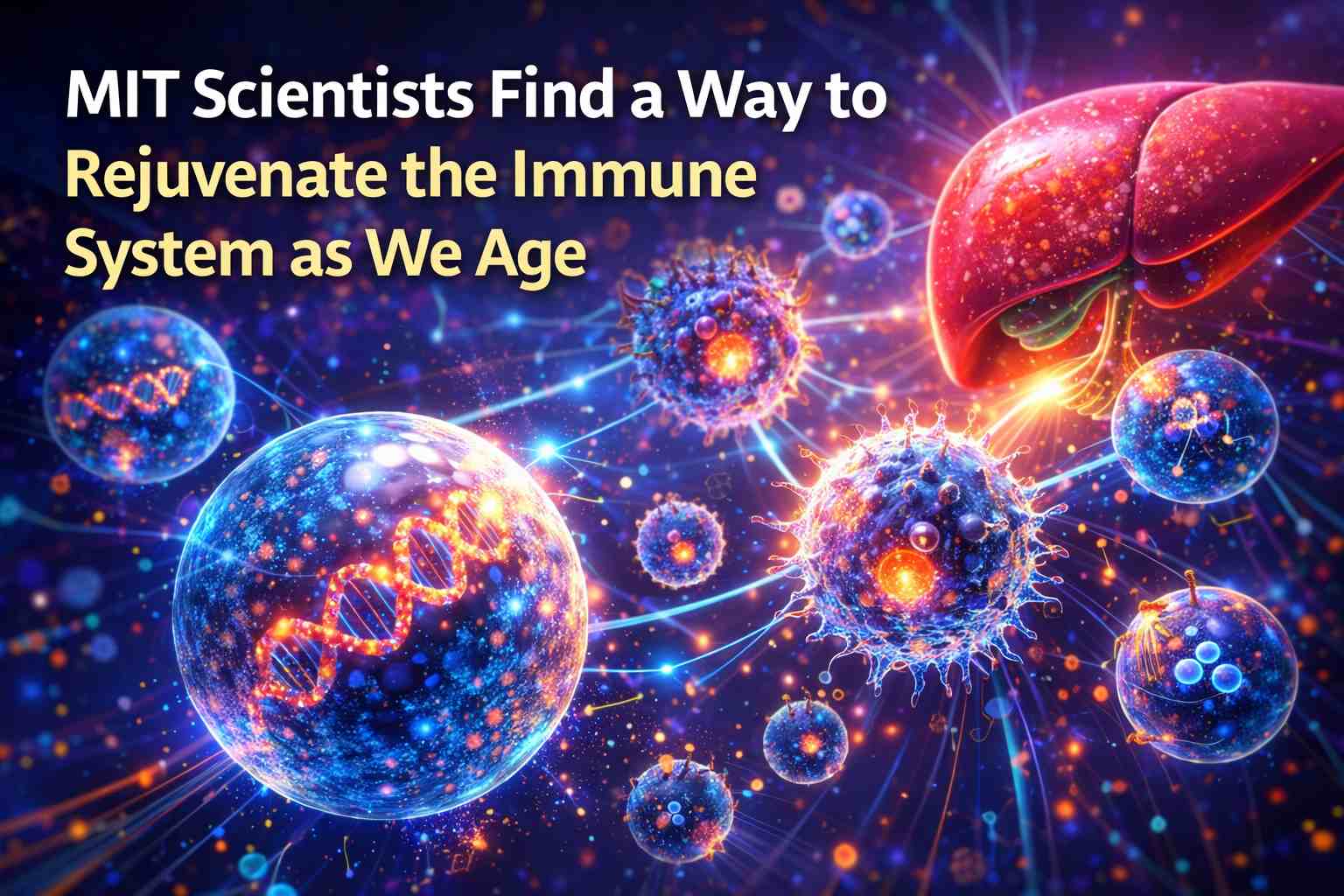 MIT Scientists Find a Way to Rejuvenate the Immune System as We Age